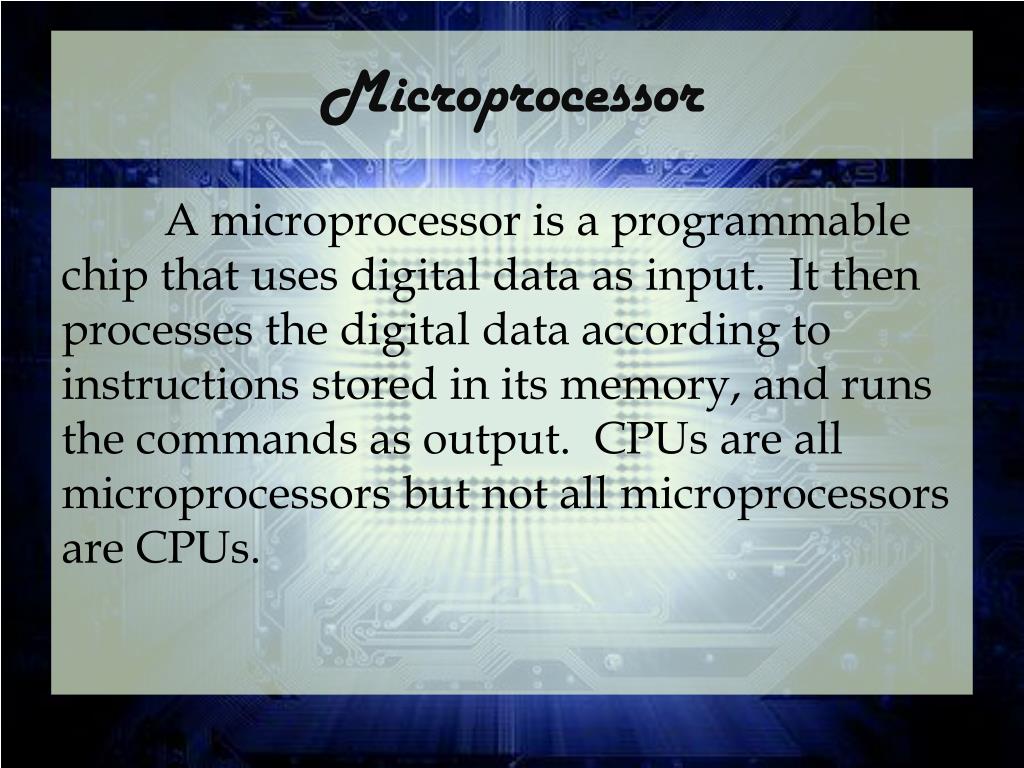 Microprocessor

A microprocessor is a programmable chip that uses digital data as input. It then processes the digital data according to instructions stored in its memory, and runs the commands as output. CPUs are all microprocessors but not all microprocessors are CPUs.